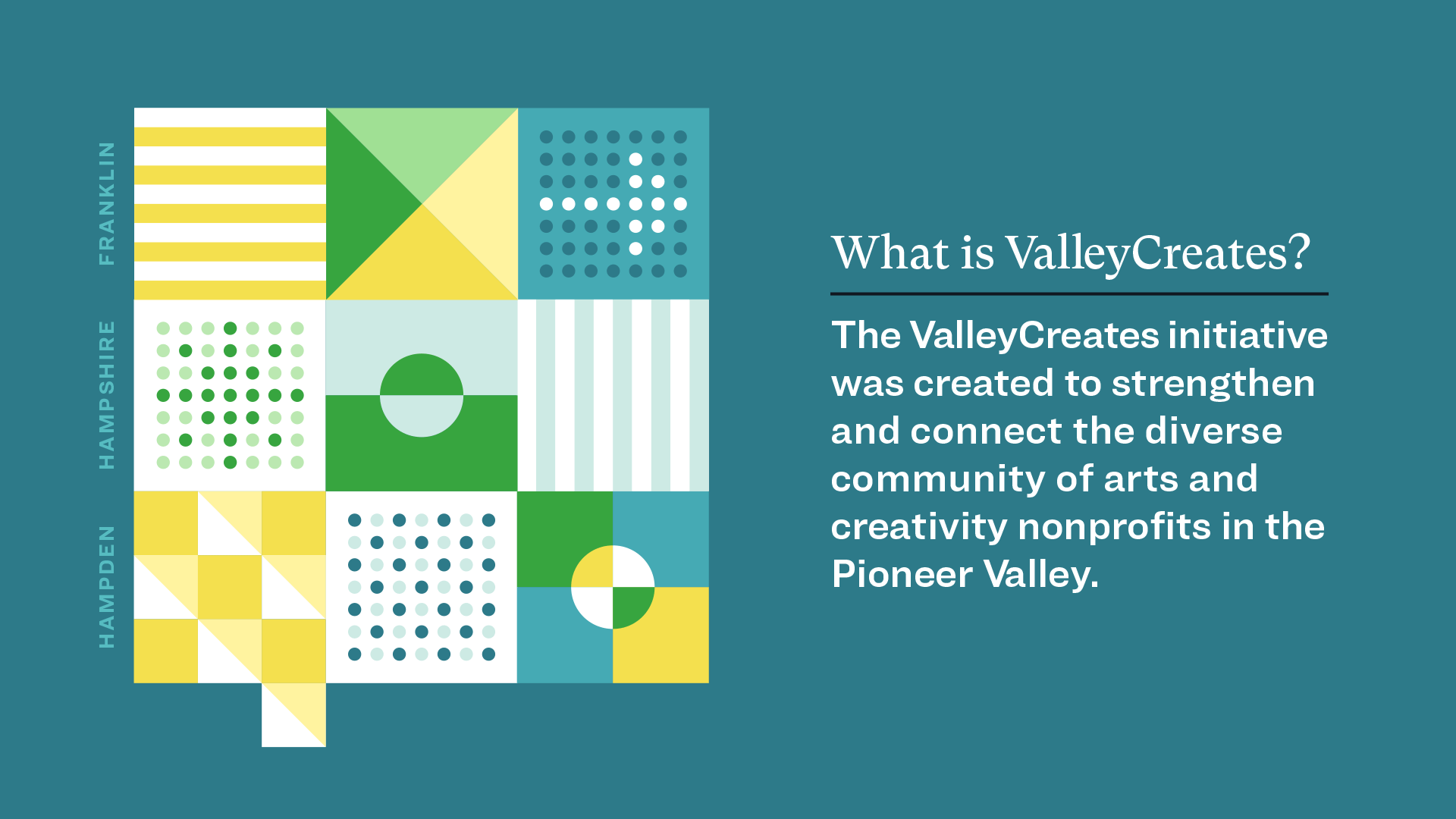 FRANKLIN

HAMPSHIRE

HAMPDEN

What is ValleyCreates?

The ValleyCreates initiative was created to strengthen and connect the diverse community of arts and creativity nonprofits in the Pioneer Valley.